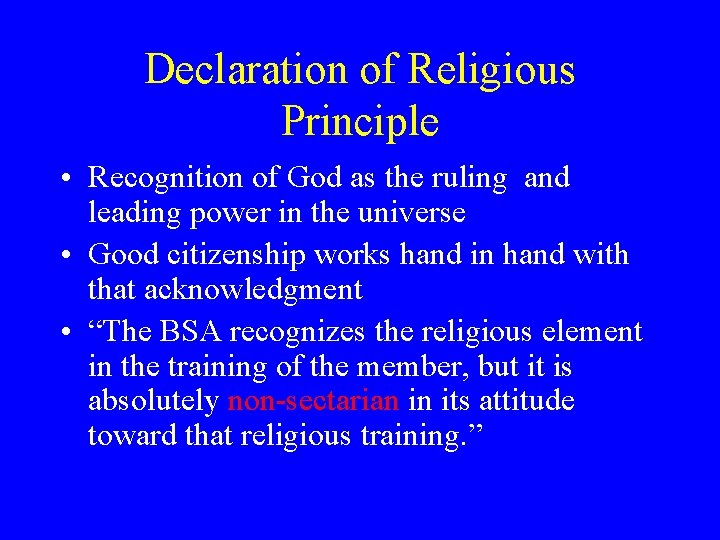 Declaration of Religious Principle

• Recognition of God as the ruling and leading power in the universe
• Good citizenship works hand in hand with that acknowledgment
• "The BSA recognizes the religious element in the training of the member, but it is absolutely non-sectarian in its attitude toward that religious training."